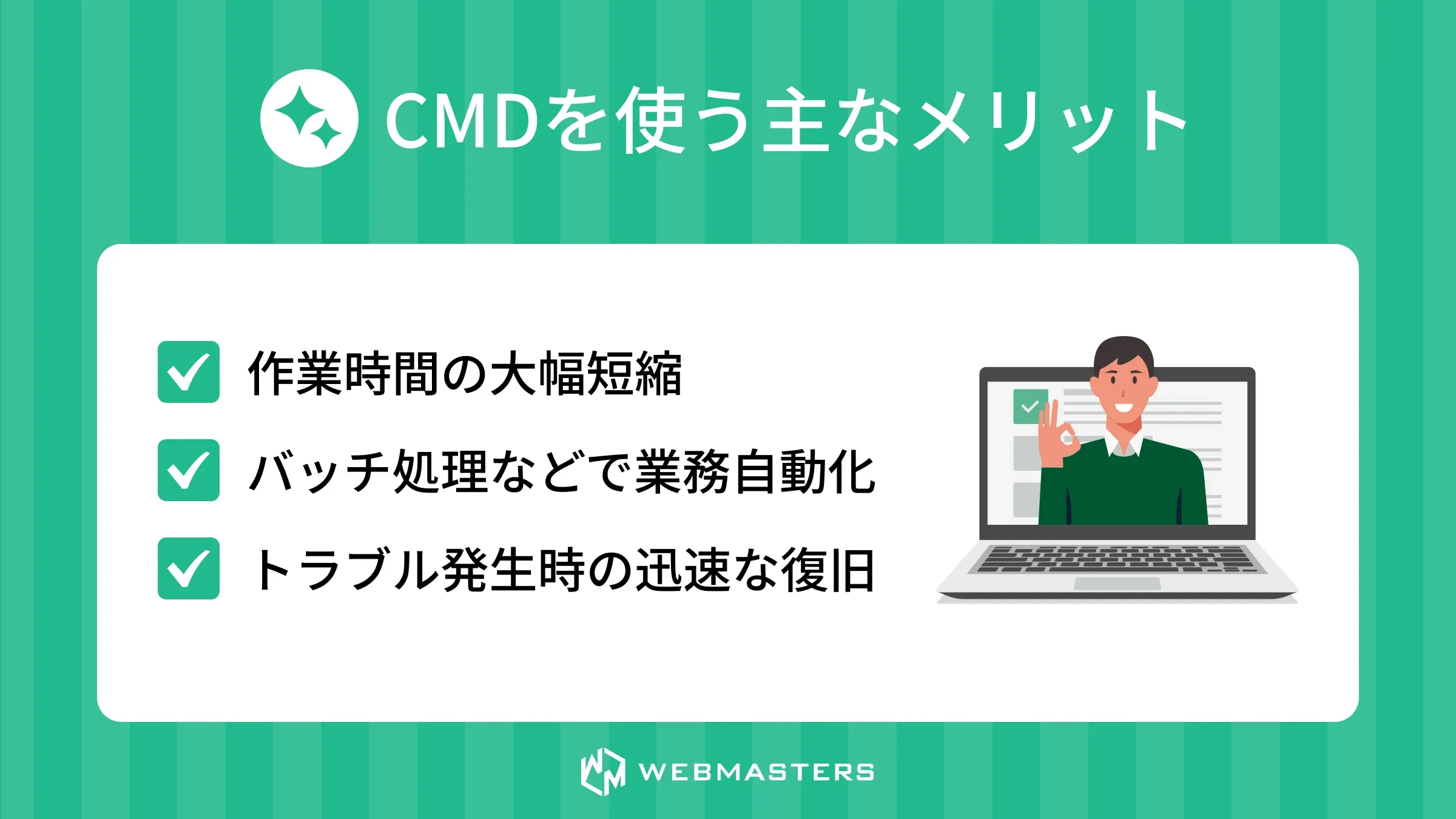 CMDを使う主なメリット

作業時間の大幅短縮

バッチ処理などで業務自動化

トラブル発生時の迅速な復旧

WEBMASTERS